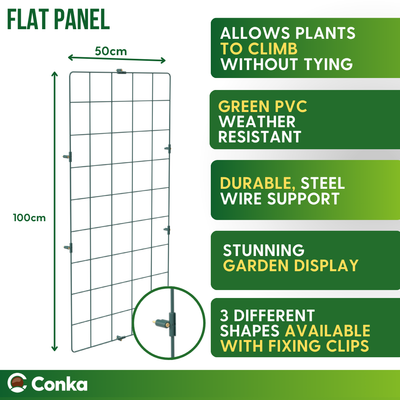 FLAT PANEL

50cm

100cm

ALLOWS PLANTS TO CLIMB WITHOUT TYING

GREEN PVC WEATHER RESISTANT

DURABLE, STEEL WIRE SUPPORT

STUNNING GARDEN DISPLAY

3 DIFFERENT SHAPES AVAILABLE WITH FIXING CLIPS

Conka